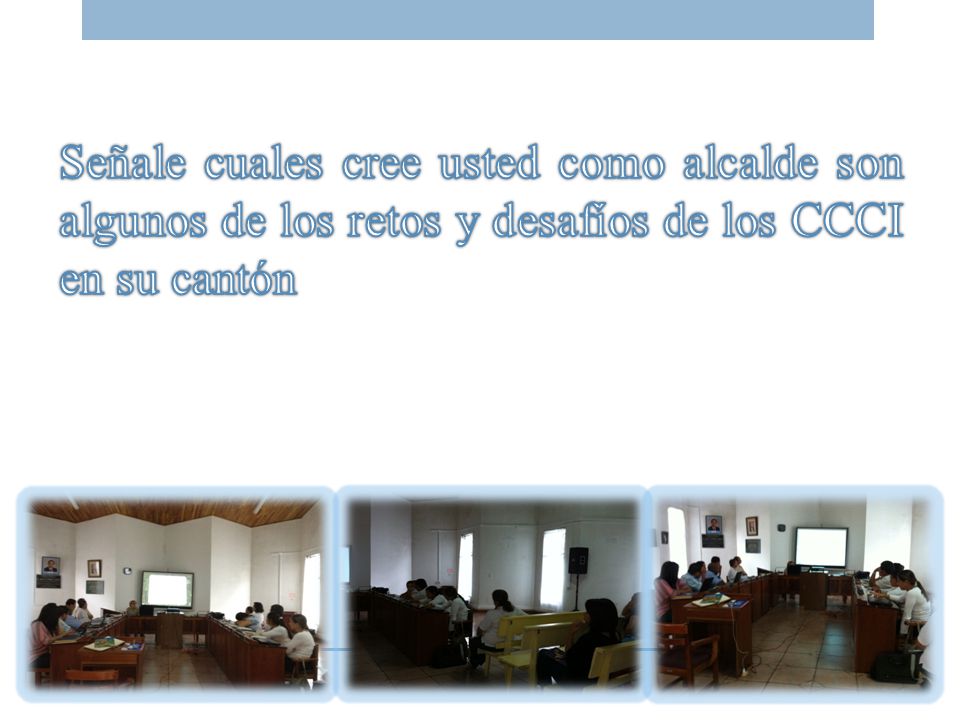 Señale cuales cree usted como alcalde son algunos de los retos y desafíos de los CCCI en su cantón